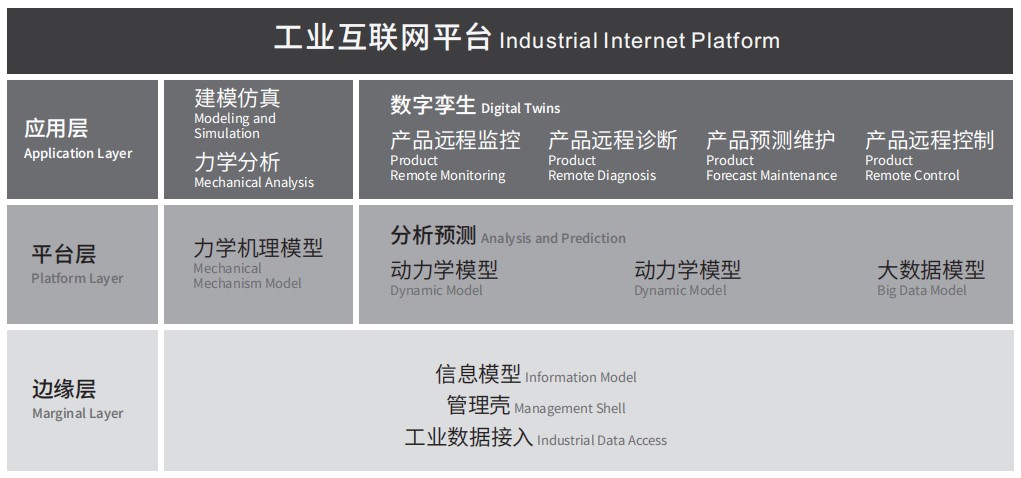 工业互联网平台 Industrial Internet Platform

应用层
Application Layer

建模仿真
Modeling and Simulation
力学分析
Mechanical Analysis

数字孪生 Digital Twins
产品远程监控
Product Remote Monitoring
产品远程诊断
Product Remote Diagnosis
产品预测维护
Product Forecast Maintenance
产品远程控制
Product Remote Control

平台层
Platform Layer

力学机理模型
Mechanical Mechanism Model

分析预测 Analysis and Prediction
动力学模型
Dynamic Model
动力学模型
Dynamic Model
大数据模型
Big Data Model

边缘层
Marginal Layer

信息模型 Information Model
管理壳 Management Shell
工业数据接入 Industrial Data Access